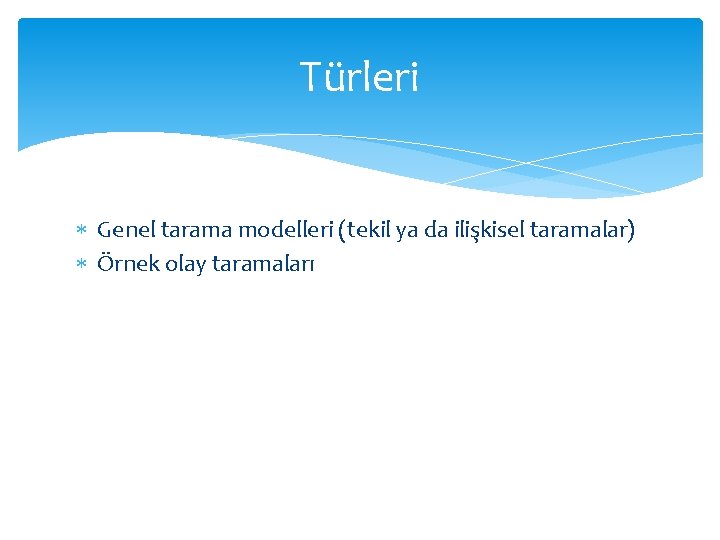 Türleri

* Genel tarama modelleri (tekil ya da ilişkisel taramalar)
* Örnek olay taramaları